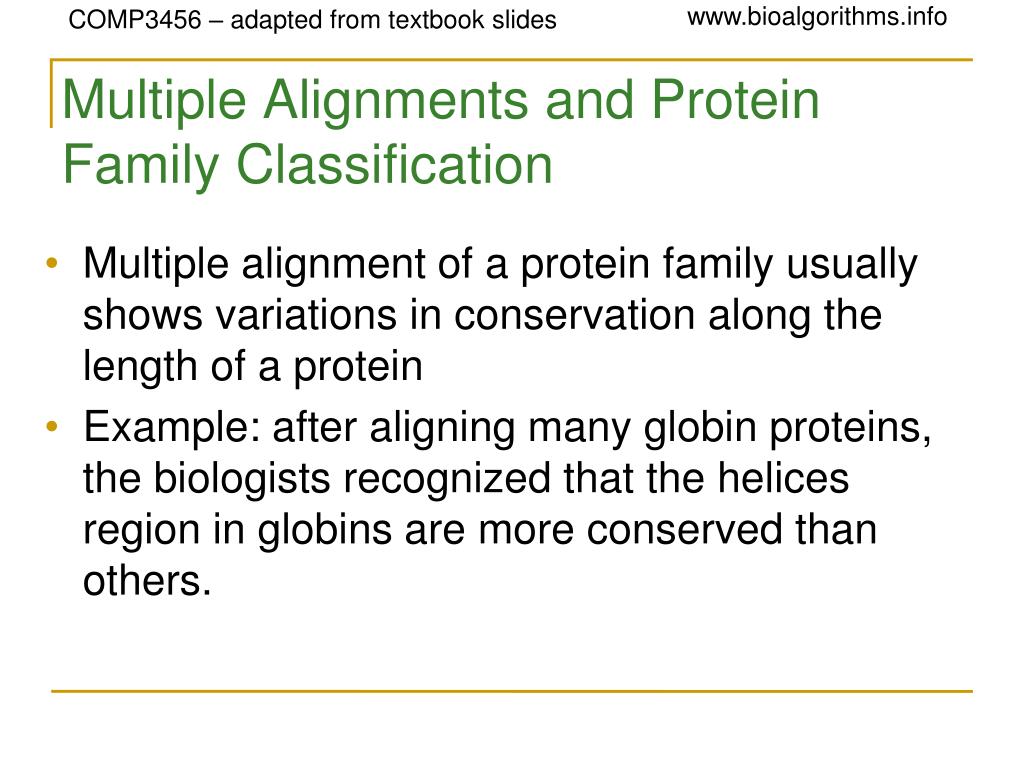 COMP3456 – adapted from textbook slides

www.bioalgorithms.info

Multiple Alignments and Protein Family Classification

• Multiple alignment of a protein family usually shows variations in conservation along the length of a protein

• Example: after aligning many globin proteins, the biologists recognized that the helices region in globins are more conserved than others.